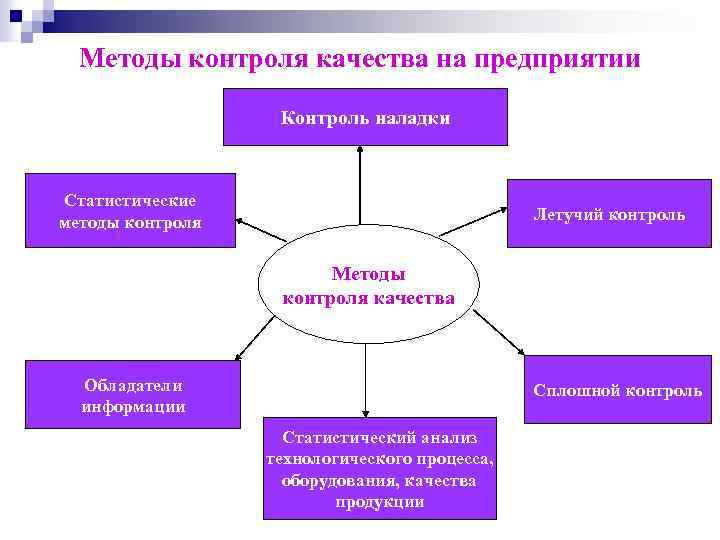 Методы контроля качества на предприятии

Контроль наладки

Статистические методы контроля

Летучий контроль

Методы контроля качества

Обладатели информации

Сплошной контроль

Статистический анализ технологического процесса, оборудования, качества продукции